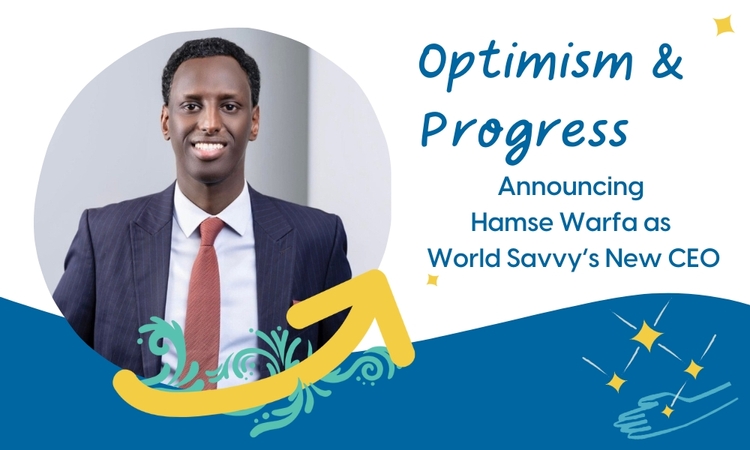 Optimism & Progress

Announcing Hamse Warfa as World Savvy's New CEO